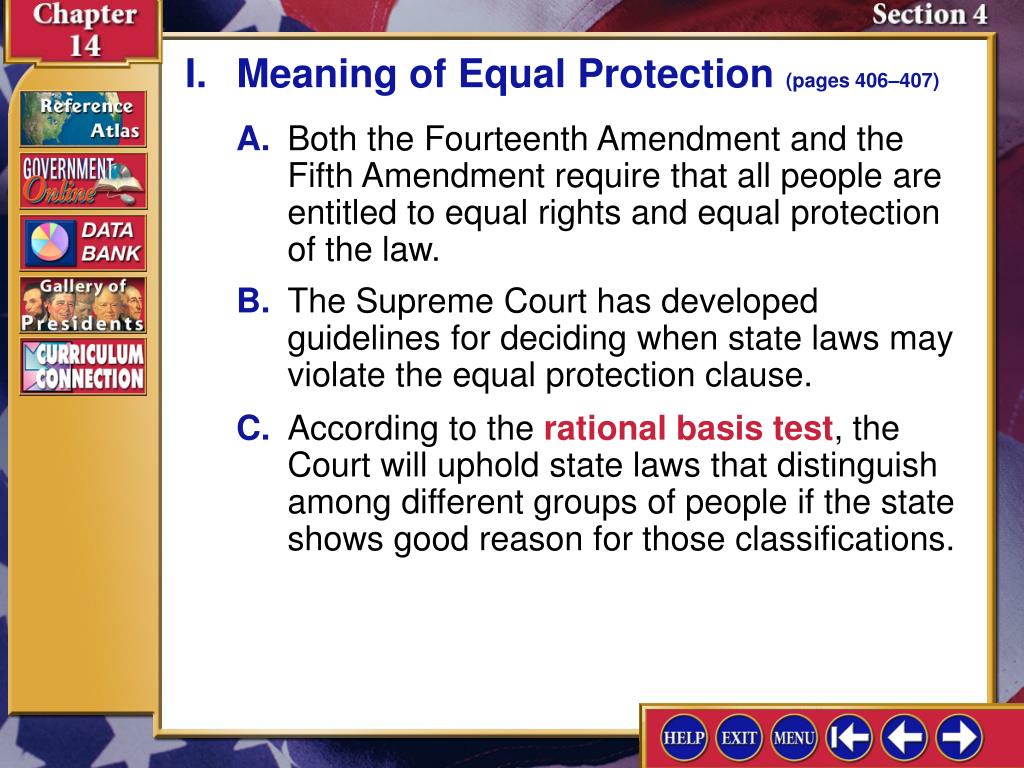 Chapter 14

Section 4

Reference Atlas

GOVERNMENT Online

DATA BANK

Gallery of Presidents

CURRICULUM CONNECTION

I. Meaning of Equal Protection (pages 406–407)

A. Both the Fourteenth Amendment and the Fifth Amendment require that all people are entitled to equal rights and equal protection of the law.

B. The Supreme Court has developed guidelines for deciding when state laws may violate the equal protection clause.

C. According to the rational basis test, the Court will uphold state laws that distinguish among different groups of people if the state shows good reason for those classifications.

HELP EXIT MENU